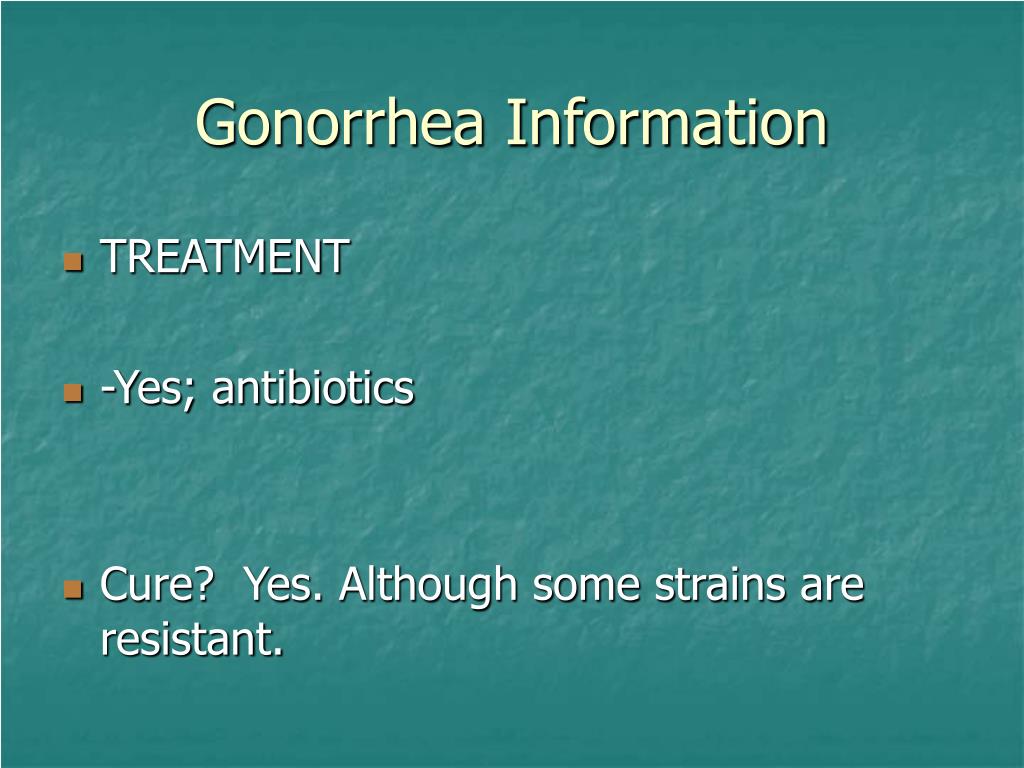 Gonorrhea Information

TREATMENT

-Yes; antibiotics

Cure? Yes. Although some strains are resistant.